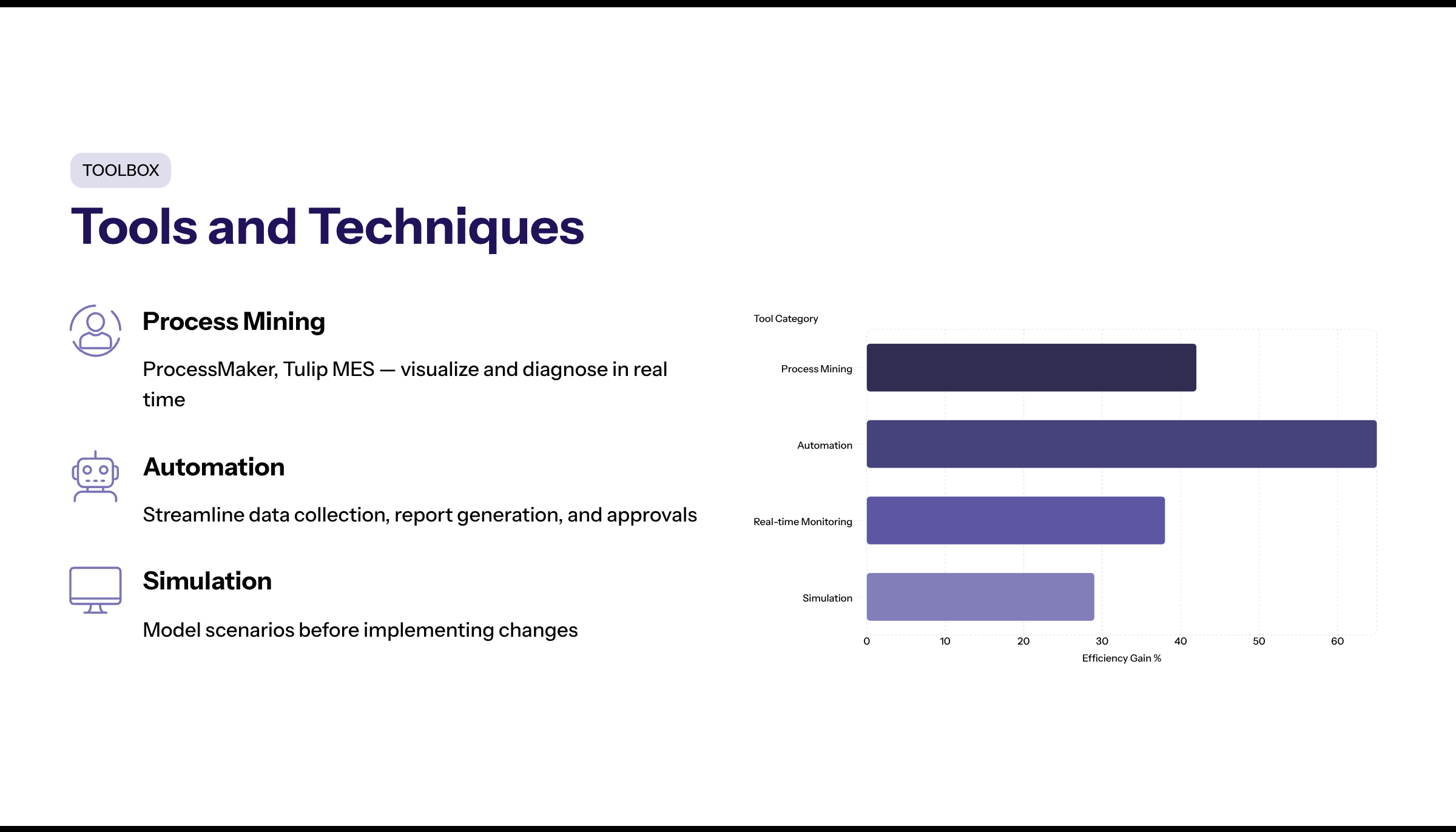 TOOLBOX

Tools and Techniques

Process Mining

ProcessMaker, Tulip MES — visualize and diagnose in real time

Automation

Streamline data collection, report generation, and approvals

Simulation

Model scenarios before implementing changes

Tool Category

Process Mining

Automation

Real-time Monitoring

Simulation

0 10 20 30 40 50 60

Efficiency Gain %